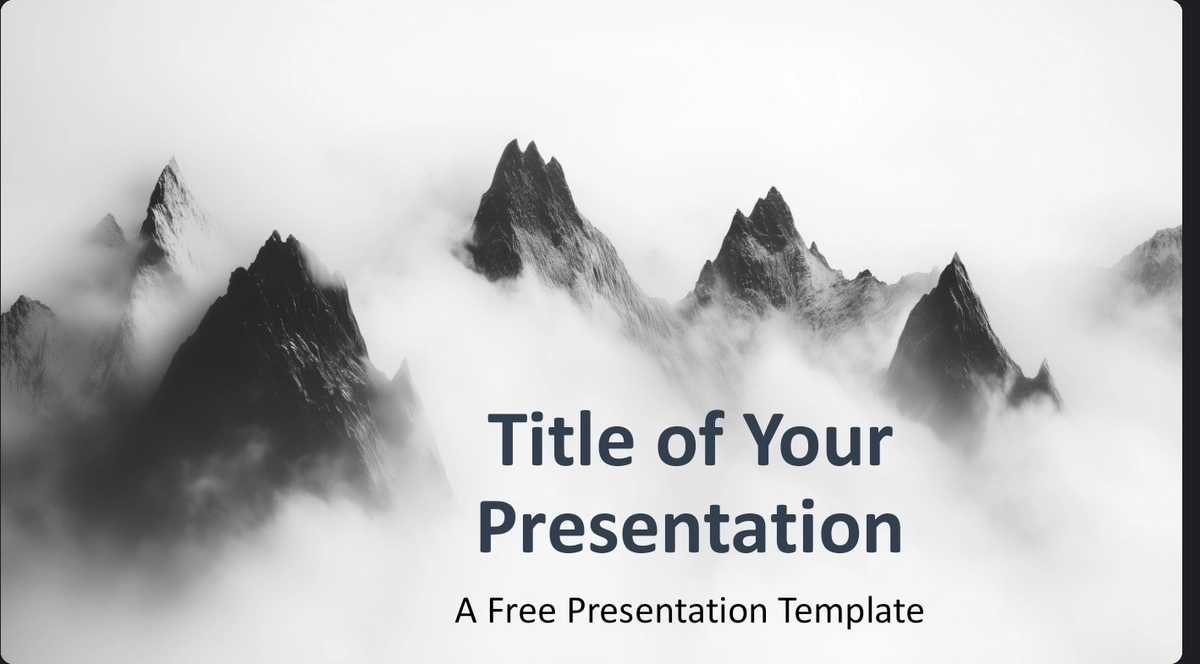 Title of Your Presentation

A Free Presentation Template